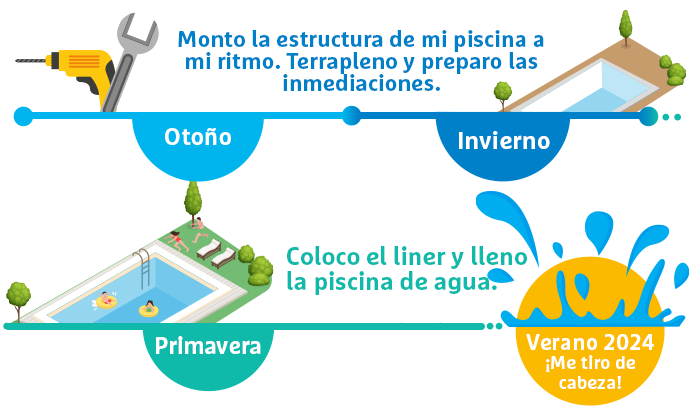 Monto la estructura de mi piscina a mi ritmo. Terrapleno y preparo las inmediaciones.

Otoño

Invierno

Coloco el liner y lleno la piscina de agua.

Primavera

Verano 2024
¡Me tiro de cabeza!